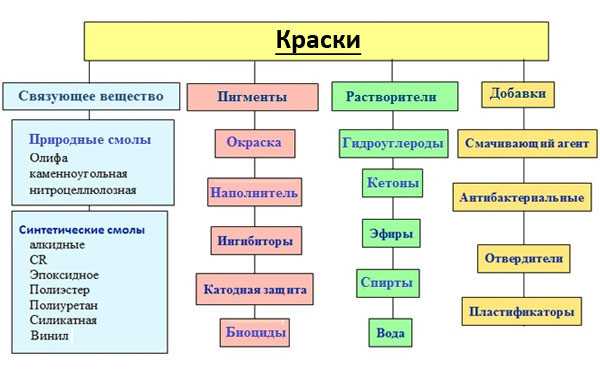 Краски

Связующее вещество

Природные смолы
Олифа
каменноугольная
нитроцеллюлозная

Синтетические смолы
алкидные
CR
Эпоксидное
Полиэстер
Полиуретан
Силикатная
Винил

Пигменты

Окраска

Наполнитель

Ингибиторы

Катодная защита

Биоциды

Растворители

Гидроуглероды

Кетоны

Эфиры

Спирты

Вода

Добавки

Смачивающий агент

Антибактериальные

Отвердители

Пластификаторы